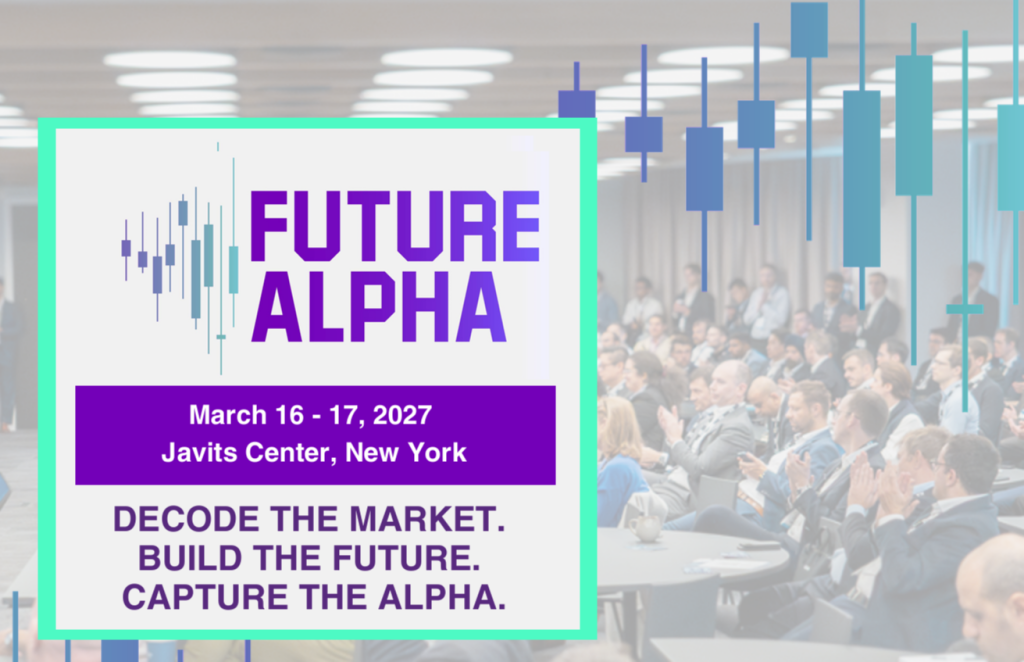 FUTURE ALPHA

March 16 - 17, 2027
Javits Center, New York

DECODE THE MARKET.
BUILD THE FUTURE.
CAPTURE THE ALPHA.